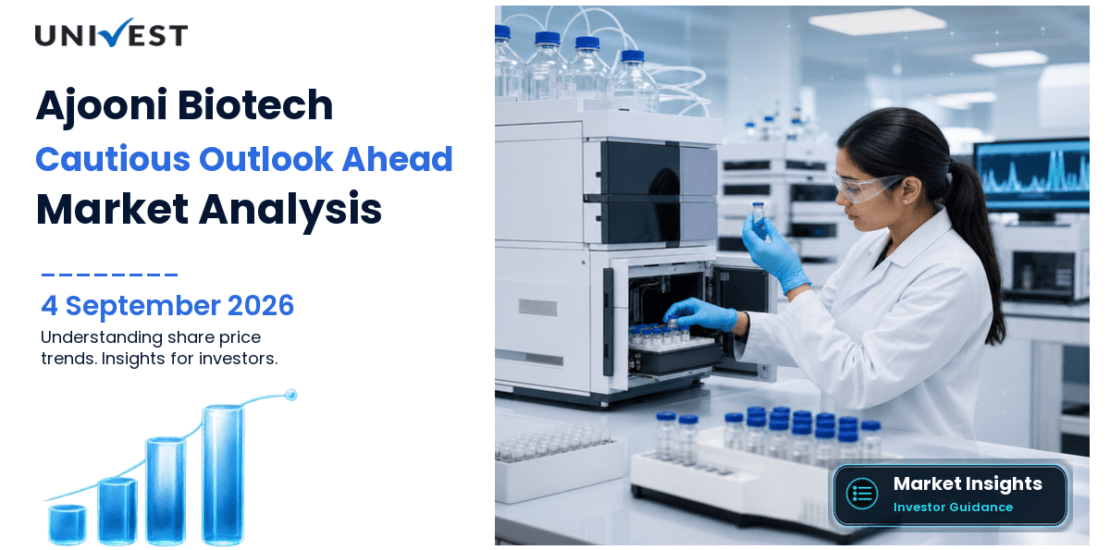 UNIVEST

Ajooni Biotech
Cautious Outlook Ahead
Market Analysis

4 September 2026
Understanding share price trends. Insights for investors.

Market Insights
Investor Guidance